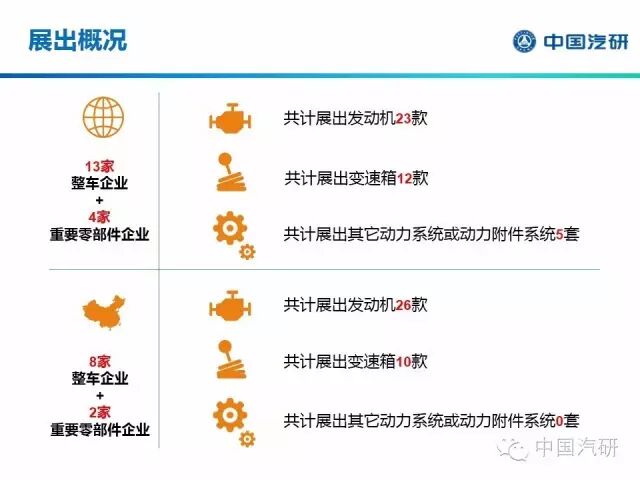 展出概况

中国汽研

13家
整车企业
+
4家
重要零部件企业

共计展出发动机23款

共计展出变速箱12款

共计展出其它动力系统或动力附件系统5套

8家
整车企业
+
2家
重要零部件企业

共计展出发动机26款

共计展出变速箱10款

共计展出其它动力系统或动力附件系统0套

中国汽研